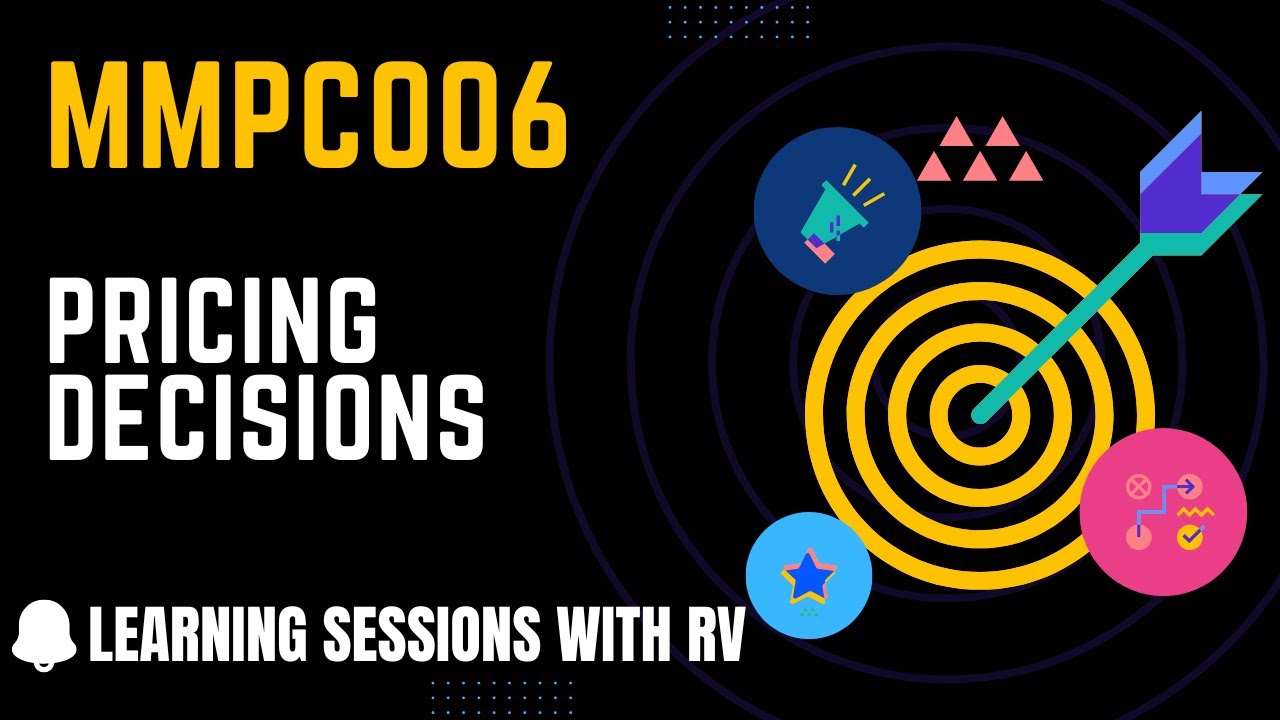 MMPC006

PRICING DECISIONS

LEARNING SESSIONS WITH RV